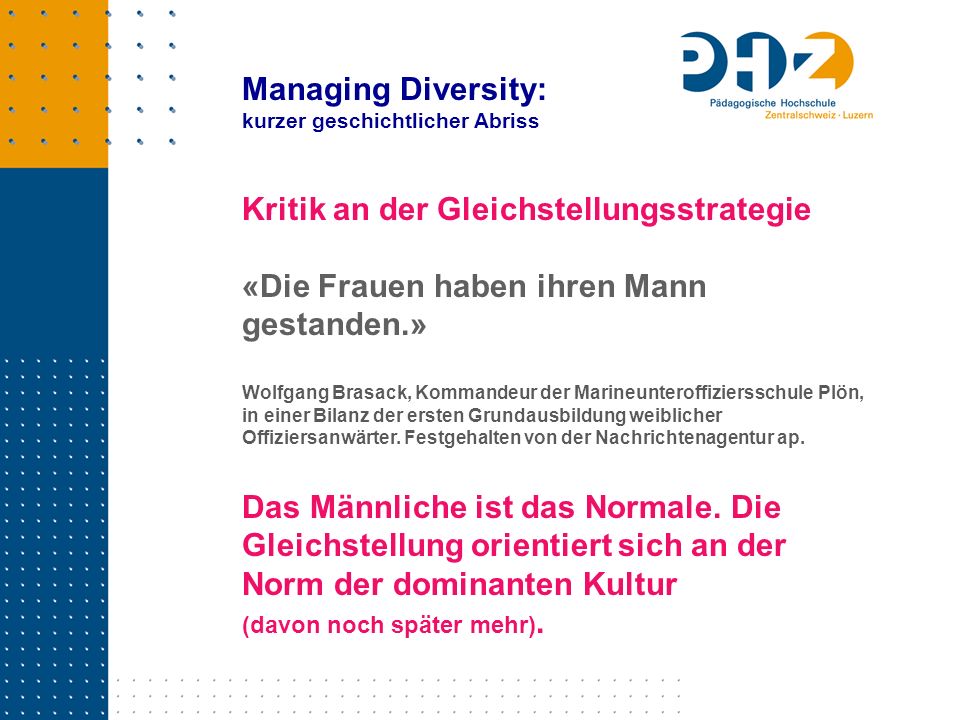 Managing Diversity:
kurzer geschichtlicher Abriss

PHZ
Pädagogische Hochschule
Zentralschweiz · Luzern

Kritik an der Gleichstellungsstrategie

«Die Frauen haben ihren Mann gestanden.»

Wolfgang Brasack, Kommandeur der Marineunteroffiziersschule Plön, in einer Bilanz der ersten Grundausbildung weiblicher Offiziersanwärter. Festgehalten von der Nachrichtenagentur ap.

Das Männliche ist das Normale. Die Gleichstellung orientiert sich an der Norm der dominanten Kultur
(davon noch später mehr).